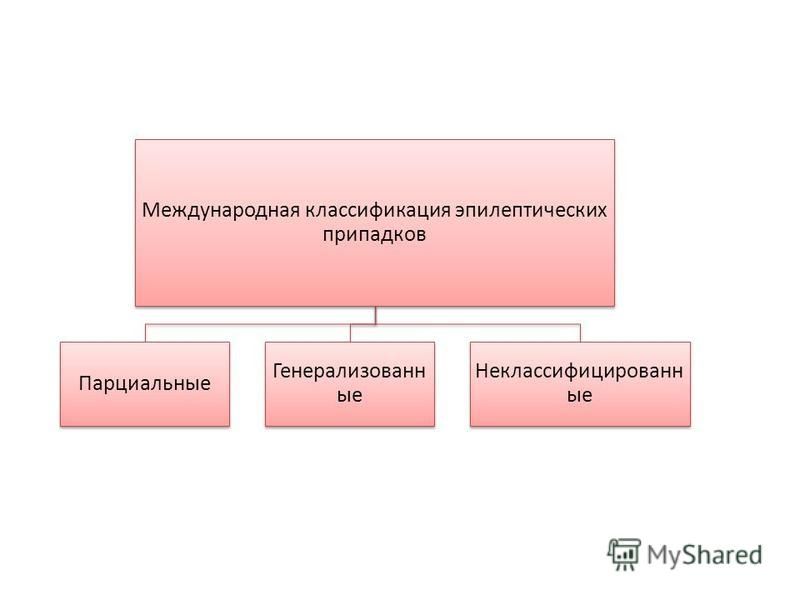 Международная классификация эпилептических припадков

Парциальные

Генерализованные

Неклассифицированные

MyShared